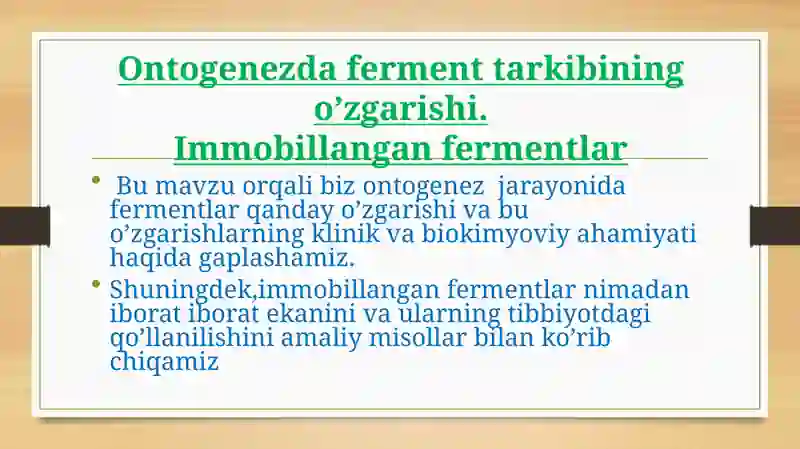 Ontogenezda ferment tarkibining o’zgarishi.
Immobillangan fermentlar

• Bu mavzu orqali biz ontogenez jarayonida fermentlar qanday o’zgarishi va bu o’zgarishlarning klinik va biokimyoviy ahamiyati haqida gaplashamiz.

• Shuningdek,immobillangan fermentlar nimadan iborat iborat ekanini va ularning tibbiyotdagi qo’llanilishini amaliy misollar bilan ko’rib chiqamiz